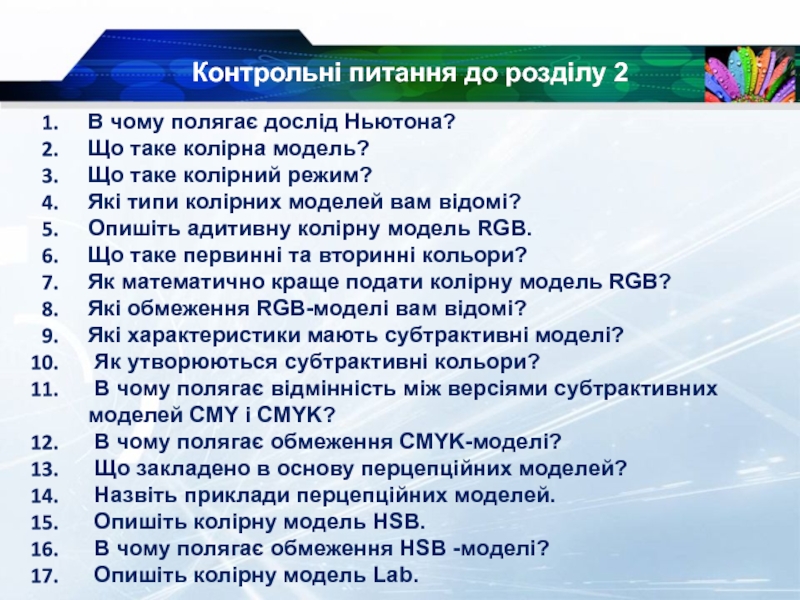 Контрольні питання до розділу 2

1. В чому полягає дослід Ньютона?
2. Що таке колірна модель?
3. Що таке колірний режим?
4. Які типи колірних моделей вам відомі?
5. Опишіть адитивну колірну модель RGB.
6. Що таке первинні та вторинні кольори?
7. Як математично краще подати колірну модель RGB?
8. Які обмеження RGB-моделі вам відомі?
9. Які характеристики мають субтрактивні моделі?
10. Як утворюються субтрактивні кольори?
11. В чому полягає відмінність між версіями субтрактивних моделей CMY і CMYK?
12. В чому полягає обмеження CMYK-моделі?
13. Що закладено в основу перцепційних моделей?
14. Назвіть приклади перцепційних моделей.
15. Опишіть колірну модель HSB.
16. В чому полягає обмеження HSB -моделі?
17. Опишіть колірну модель Lab.